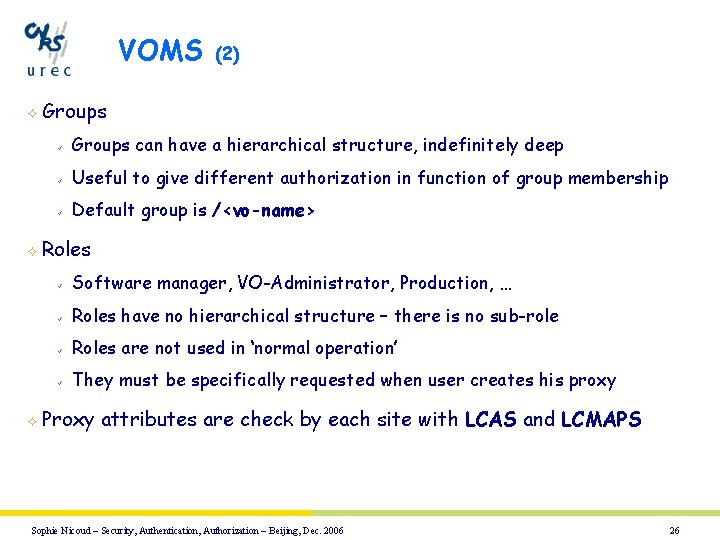 CNRS
urec

VOMS (2)

Groups

Groups can have a hierarchical structure, indefinitely deep

Useful to give different authorization in function of group membership

Default group is /<vo-name>

Roles

Software manager, VO-Administrator, Production, …

Roles have no hierarchical structure – there is no sub-role

Roles are not used in 'normal operation'

They must be specifically requested when user creates his proxy

Proxy attributes are check by each site with LCAS and LCMAPS

Sophie Nicoud – Security, Authentication, Authorization – Beijing, Dec. 2006

26